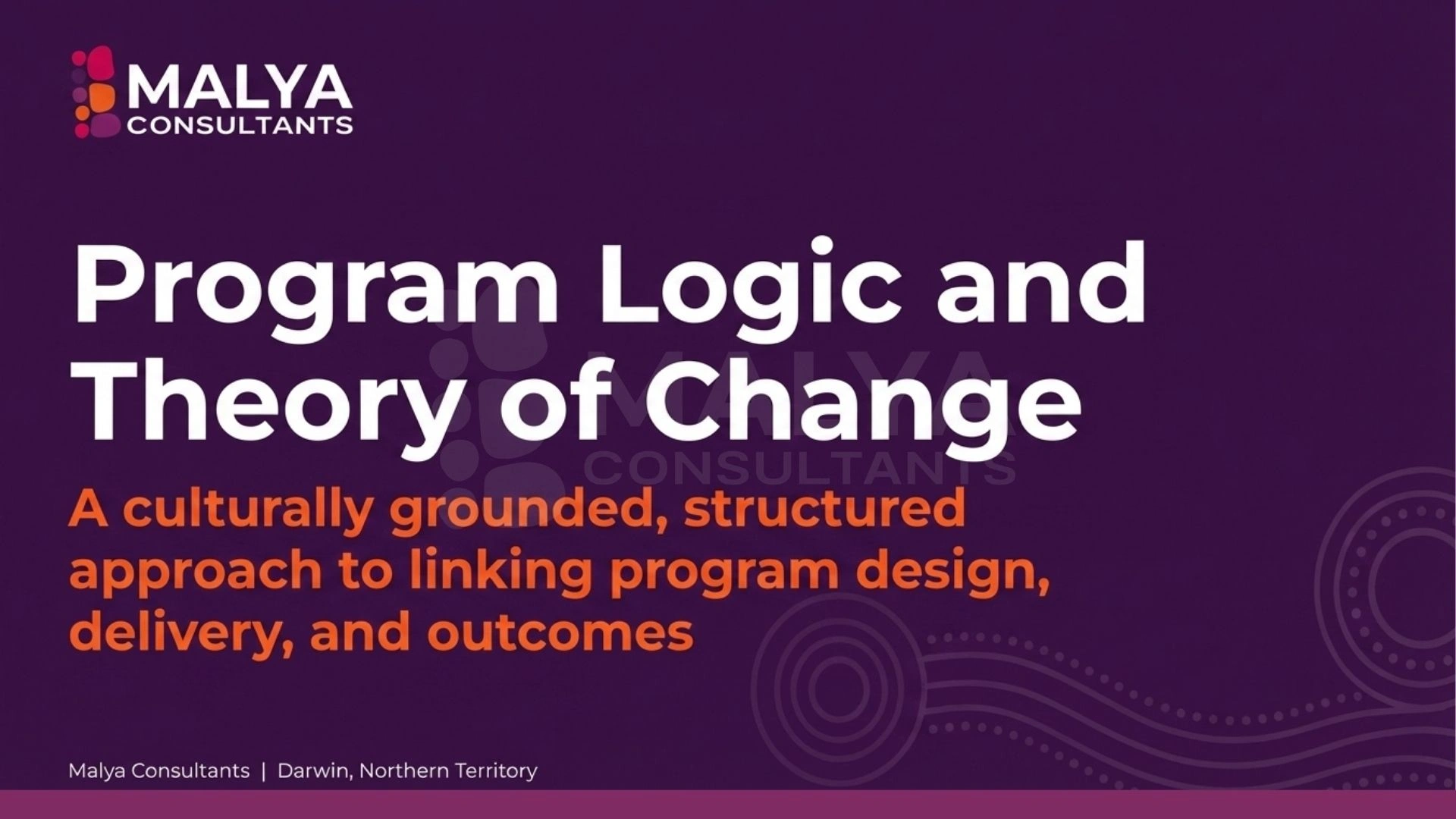 MALYA
CONSULTANTS

Program Logic and Theory of Change

MALYA
CONSULTANTS

A culturally grounded, structured approach to linking program design, delivery, and outcomes

Malya Consultants | Darwin, Northern Territory